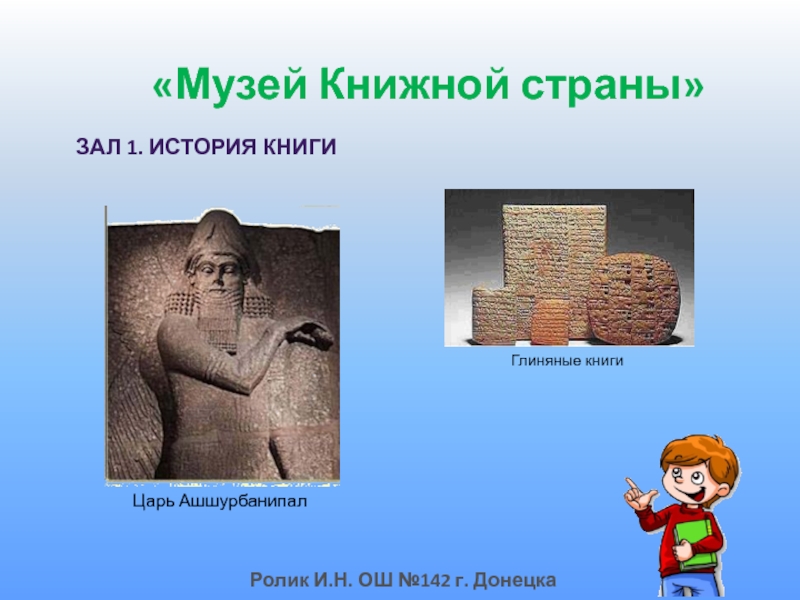 «Музей Книжной страны»

ЗАЛ 1. ИСТОРИЯ КНИГИ

Глиняные книги

Царь Ашшурбанипал

Ролик И.Н. ОШ №142 г. Донецка